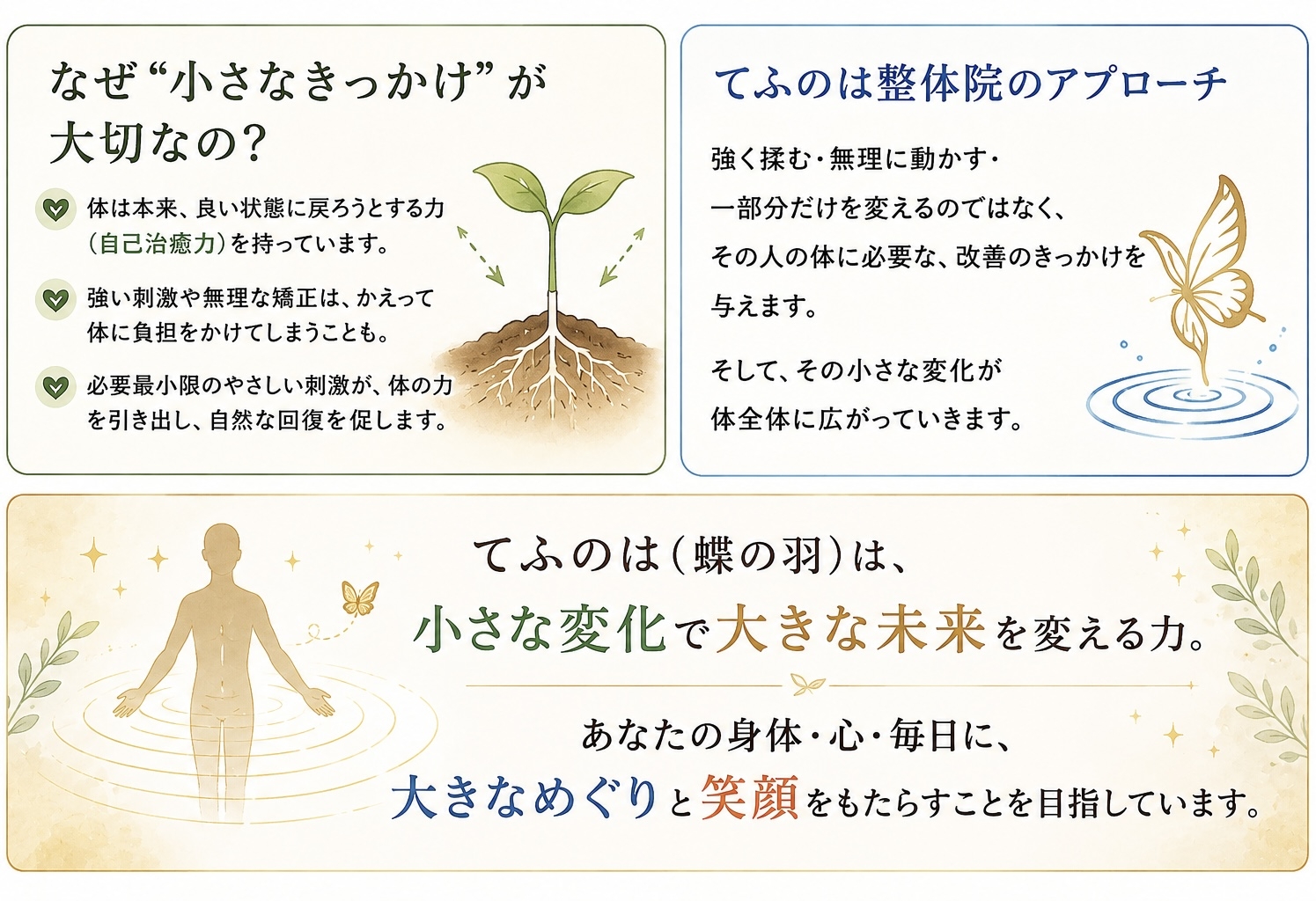 なぜ“小さなきっかけ”が大切なの？

体は本来、良い状態に戻ろうとする力（自己治癒力）を持っています。

強い刺激や無理な矯正は、かえって体に負担をかけてしまうことも。

必要最小限のやさしい刺激が、体の力を引き出し、自然な回復を促します。

てふのは整体院のアプローチ

強く揉む・無理に動かす・一部分だけを変えるのではなく、その人の体に必要な、改善のきっかけを与えます。

そして、その小さな変化が体全体に広がっていきます。

てふのは（蝶の羽）は、
小さな変化で大きな未来を変える力。

あなたの身体・心・毎日に、
大きなめぐりと笑顔をもたらすことを目指しています。